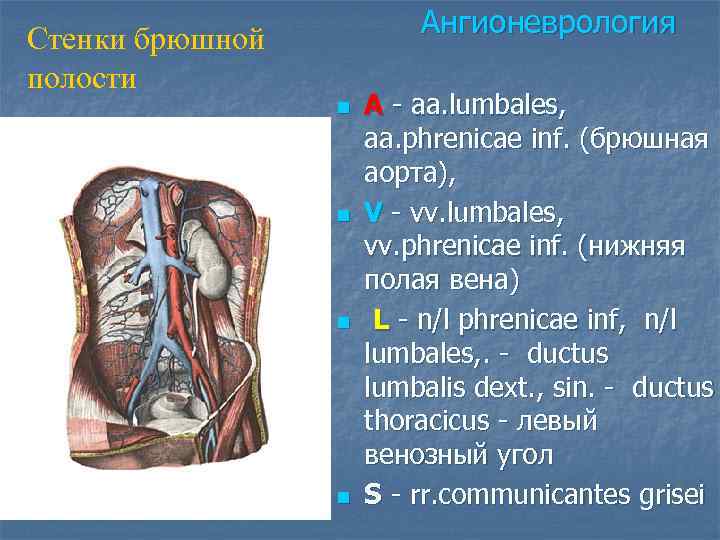 Стенки брюшной полости

Ангионеврология

A - aa.lumbales, aa.phrenicae inf. (брюшная аорта),

V - vv.lumbales, vv.phrenicae inf. (нижняя полая вена)

L - n/l phrenicae inf, n/l lumbales,. - ductus lumbalis dext., sin. - ductus thoracicus - левый венозный угол

S - rr.communicantes grisei